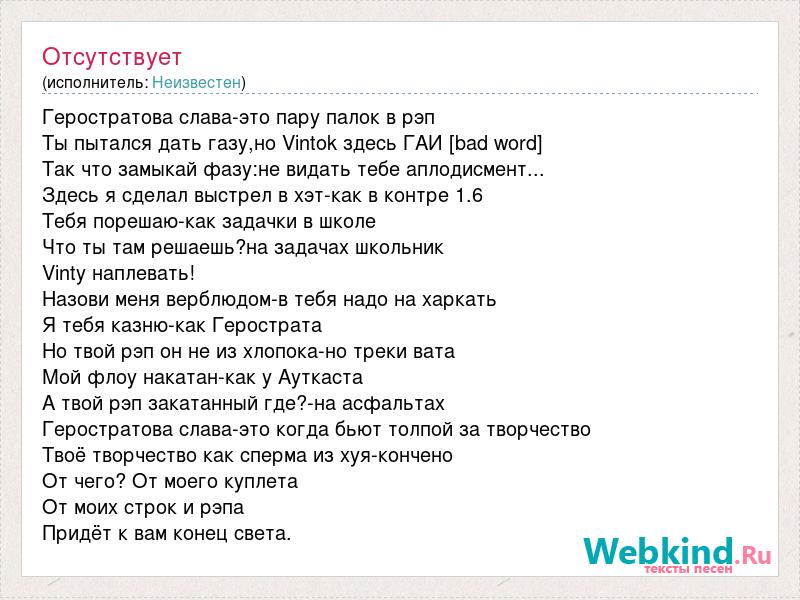 Отсутствует
(исполнитель: Неизвестен)

Геростратова слава-это пару палок в рэп
Ты пытался дать газу,но Vintok здесь ГАИ [bad word]
Так что замыкай фазу:не видать тебе аплодисмент...
Здесь я сделал выстрел в хэт-как в контре 1.6
Тебя порешаю-как задачки в школе
Что ты там решаешь?на задачах школьник
Vinty наплевать!
Назови меня верблюдом-в тебя надо на харкать
Я тебя казню-как Герострата
Но твой рэп он не из хлопока-но треки вата
Мой флоу накатан-как у Ауткаста
А твой рэп закатанный где?-на асфальтах
Геростратова слава-это когда бьют толпой за творчество
Твоё творчество как сперма из хуя-кончено
От чего? От моего куплета
От моих строк и рэпа
Придёт к вам конец света.

Webkind.Ru
тексты песен